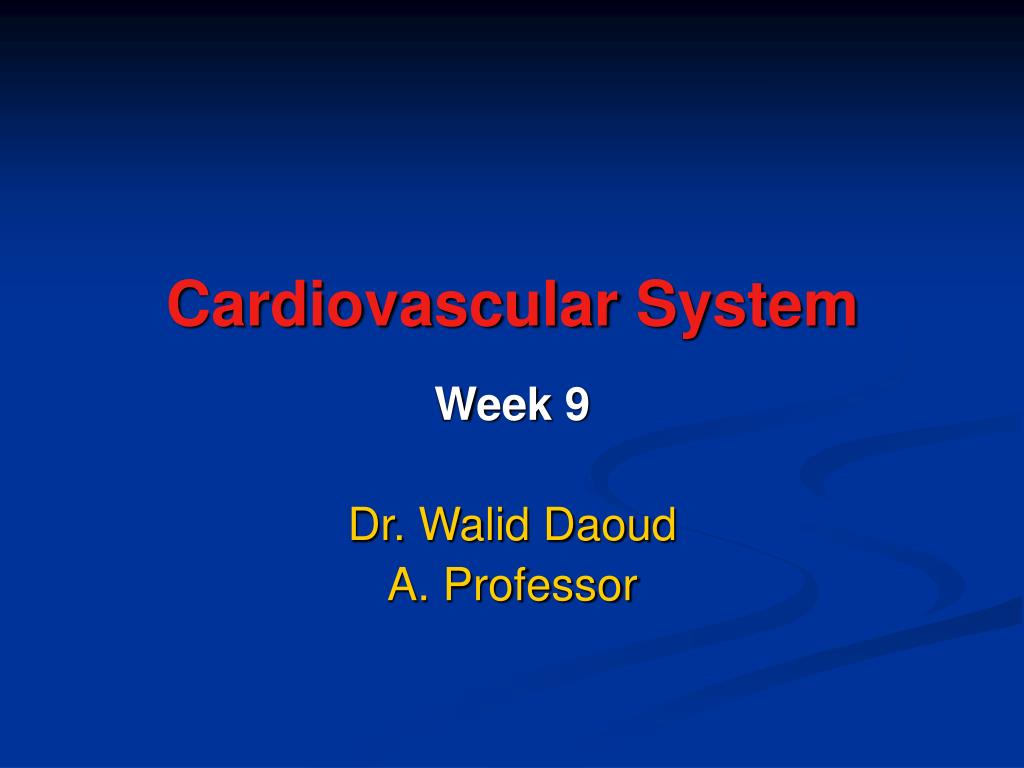 Cardiovascular System

Week 9

Dr. Walid Daoud
A. Professor